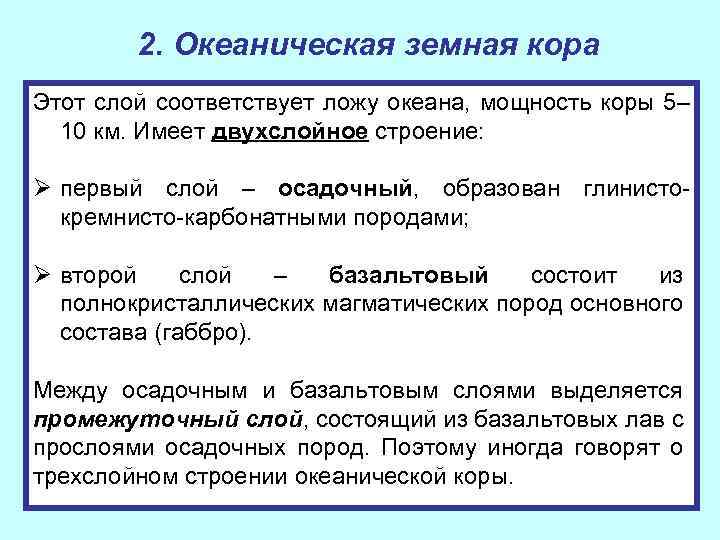 2. Океаническая земная кора

Этот слой соответствует ложу океана, мощность коры 5–10 км. Имеет двухслойное строение:

➢ первый слой – осадочный, образован глинисто-кремнисто-карбонатными породами;

➢ второй слой – базальтовый состоит из полнокристаллических магматических пород основного состава (габбро).

Между осадочным и базальтовым слоями выделяется промежуточный слой, состоящий из базальтовых лав с прослоями осадочных пород. Поэтому иногда говорят о трехслойном строении океанической коры.